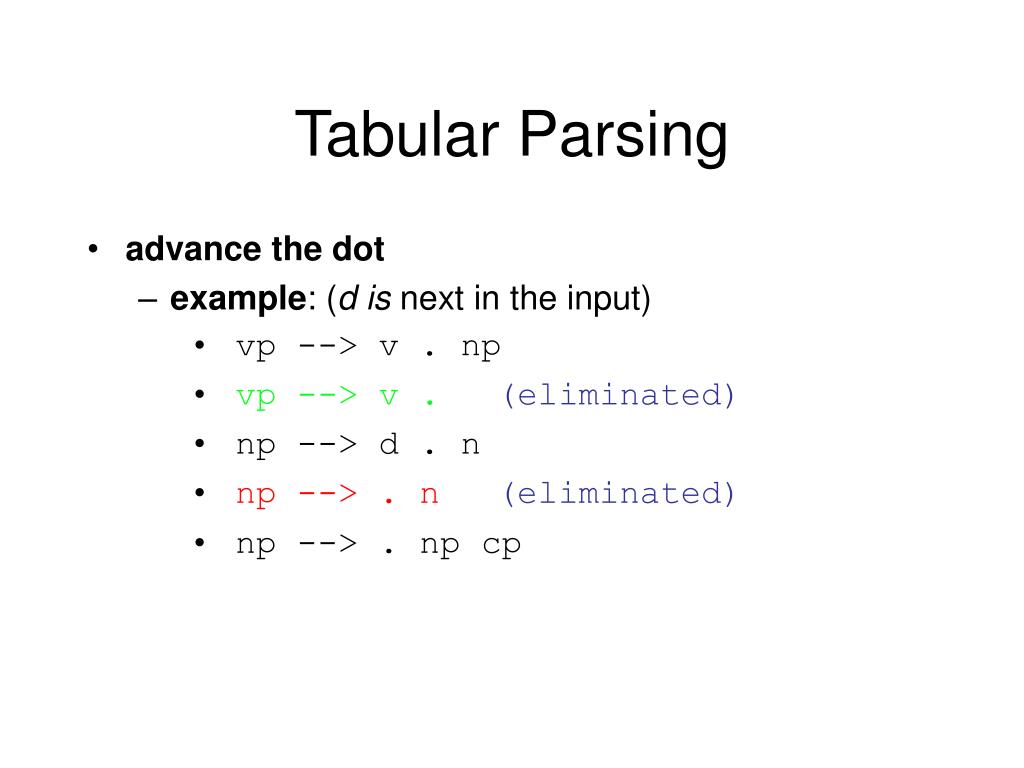 Tabular Parsing

• advance the dot
– example: (d is next in the input)
• vp --> v . np
• vp --> v .  (eliminated)
• np --> d . n
• np --> . n  (eliminated)
• np --> . np cp